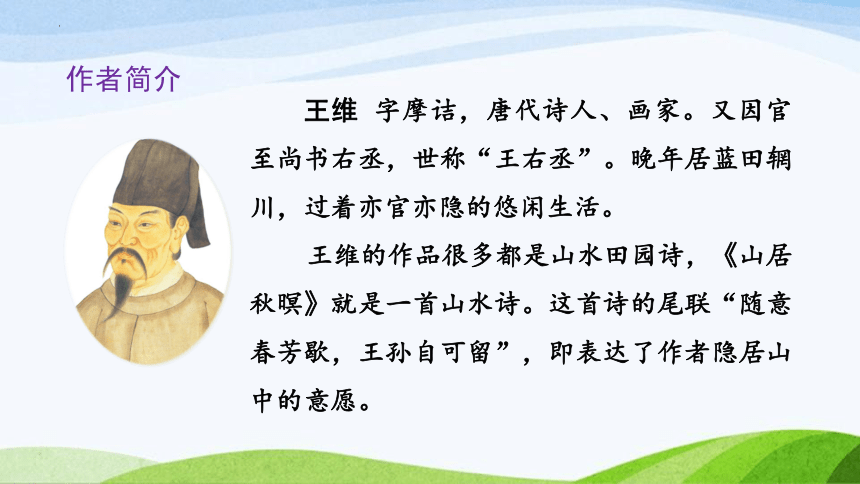 作者简介

王维 字摩诘，唐代诗人、画家。又因官至尚书右丞，世称“王右丞”。晚年居蓝田辋川，过着亦官亦隐的悠闲生活。

王维的作品很多都是山水田园诗，《山居秋暝》就是一首山水诗。这首诗的尾联“随意春芳歇，王孙自可留”，即表达了作者隐居山中的意愿。